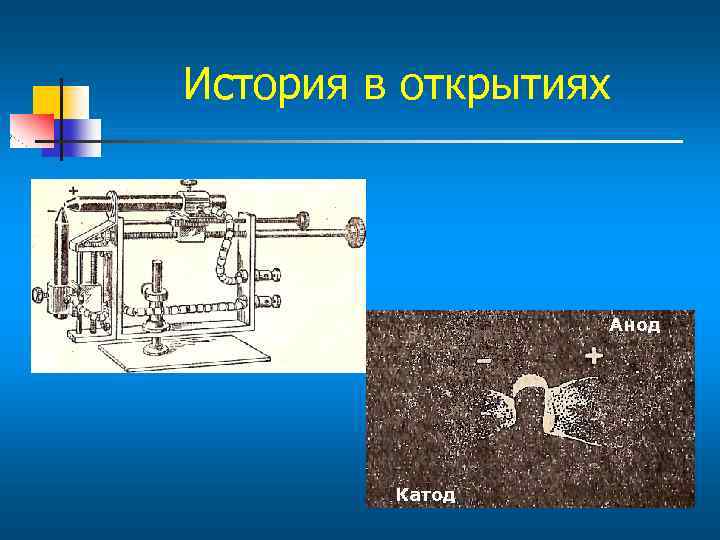 История в открытиях

+
−

Анод
−
+
Катод